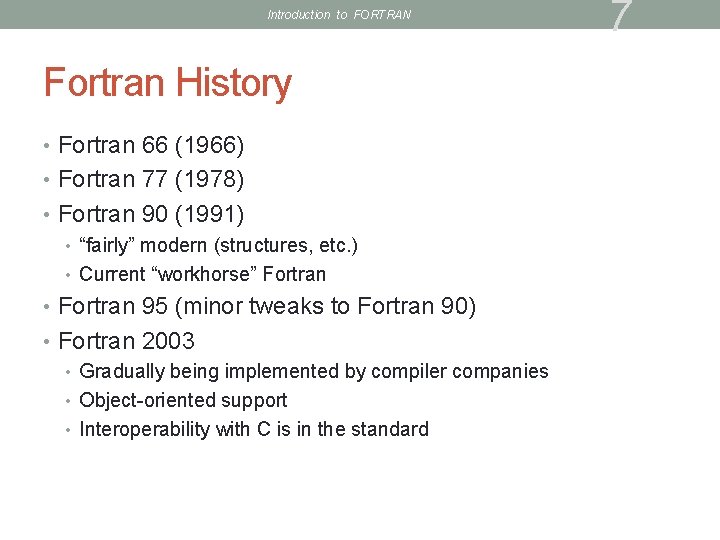 Introduction to FORTRAN

7

Fortran History

• Fortran 66 (1966)
• Fortran 77 (1978)
• Fortran 90 (1991)
  • “fairly” modern (structures, etc.)
  • Current “workhorse” Fortran
• Fortran 95 (minor tweaks to Fortran 90)
• Fortran 2003
  • Gradually being implemented by compiler companies
  • Object-oriented support
  • Interoperability with C is in the standard